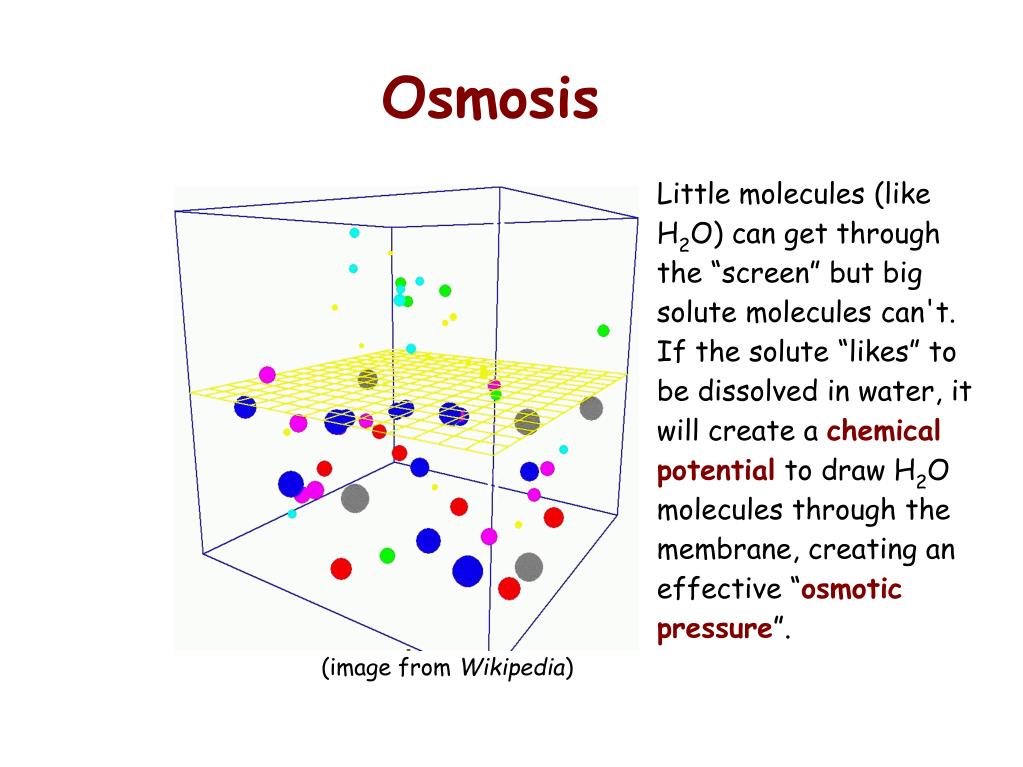 Osmosis

Little molecules (like $H_2O$) can get through the “screen” but big solute molecules can't. If the solute “likes” to be dissolved in water, it will create a chemical potential to draw $H_2O$ molecules through the membrane, creating an effective “osmotic pressure”.

(image from Wikipedia)